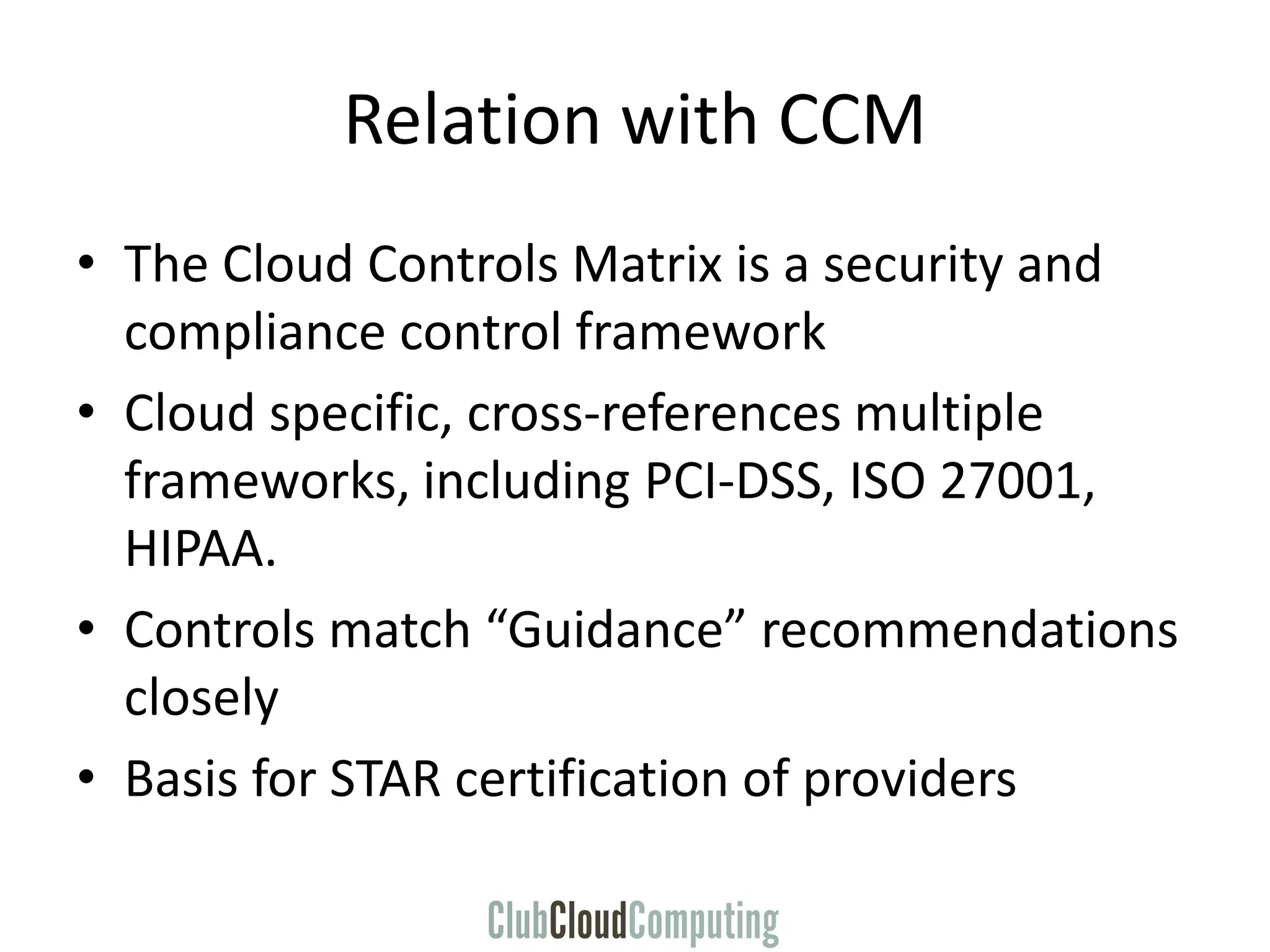 Relation with CCM

• The Cloud Controls Matrix is a security and compliance control framework
• Cloud specific, cross-references multiple frameworks, including PCI-DSS, ISO 27001, HIPAA.
• Controls match “Guidance” recommendations closely
• Basis for STAR certification of providers

ClubCloudComputing